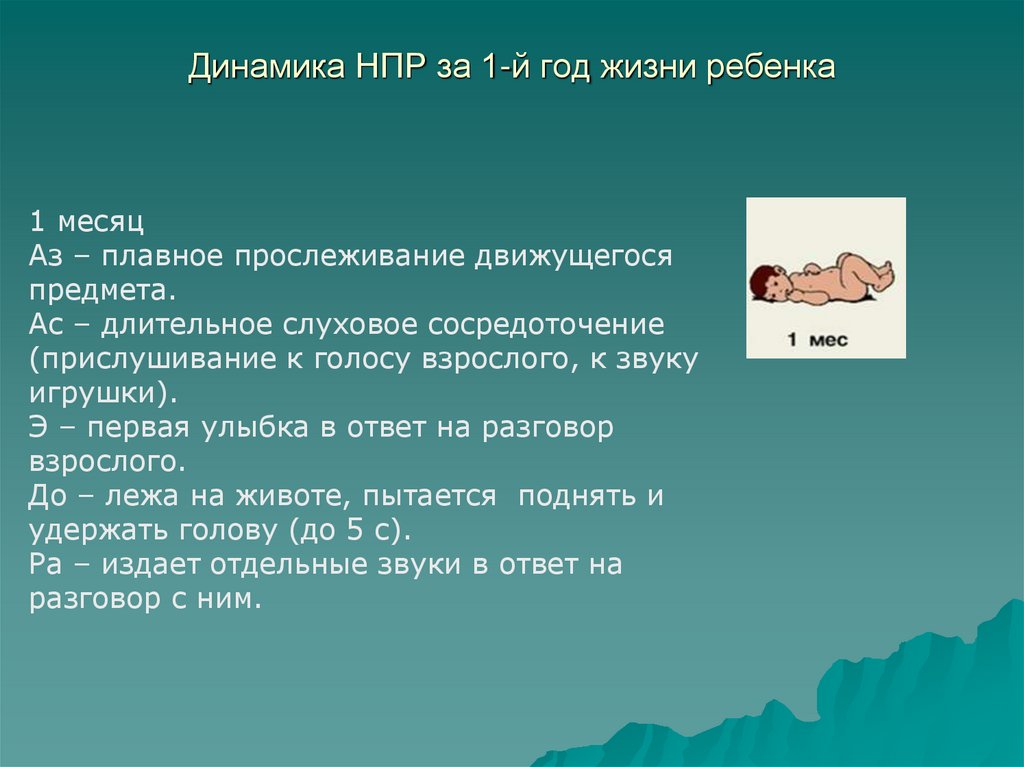 Динамика НПР за 1-й год жизни ребенка

1 месяц
Аз – плавное прослеживание движущегося предмета.
Ас – длительное слуховое сосредоточение (прислушивание к голосу взрослого, к звуку игрушки).
Э – первая улыбка в ответ на разговор взрослого.
До – лежа на животе, пытается поднять и удержать голову (до 5 с).
Ра – издает отдельные звуки в ответ на разговор с ним.

1 мес